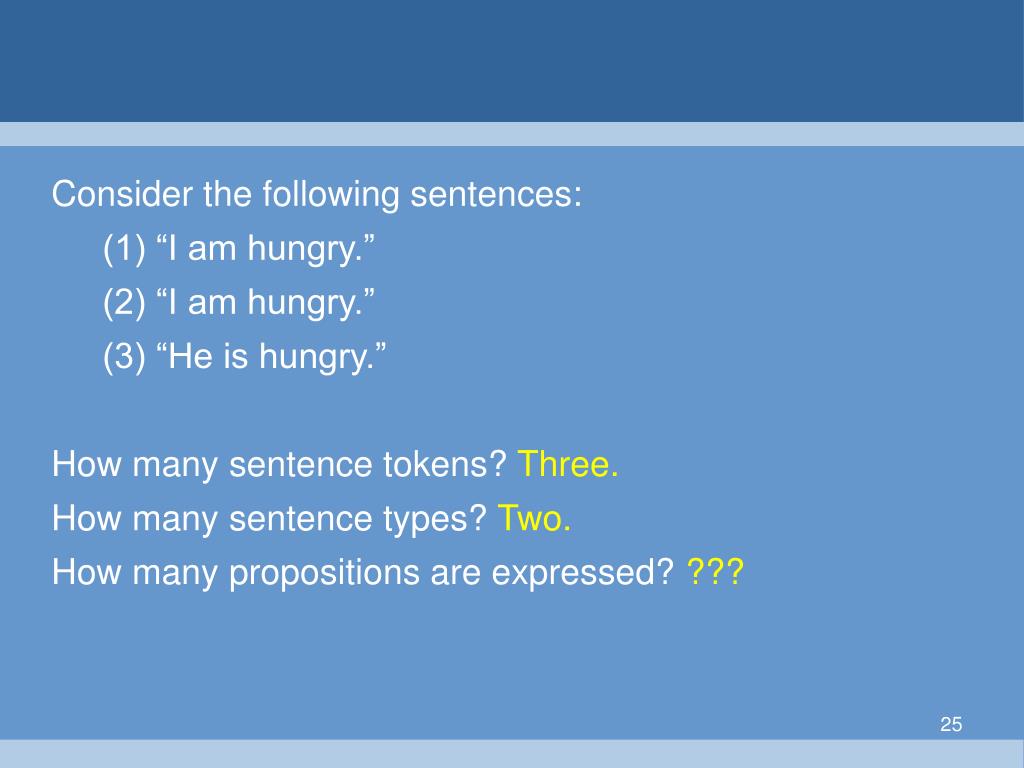 Consider the following sentences:

(1) “I am hungry.”

(2) “I am hungry.”

(3) “He is hungry.”

How many sentence tokens? Three.

How many sentence types? Two.

How many propositions are expressed? ???

25